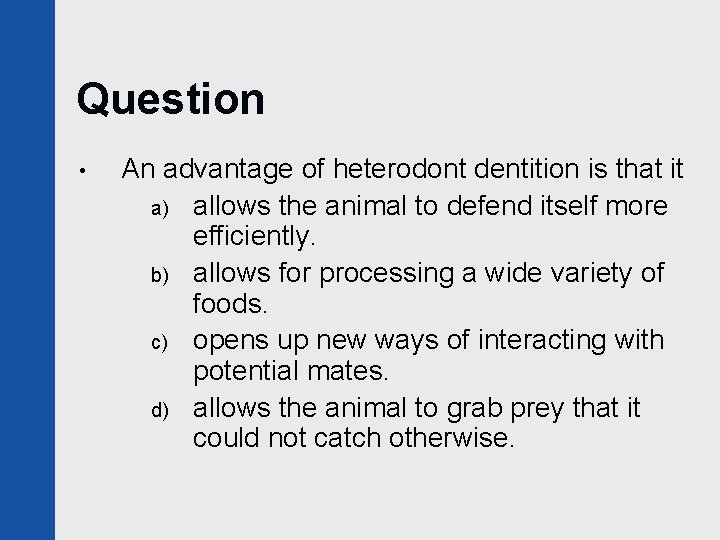 Question

• An advantage of heterodont dentition is that it
a) allows the animal to defend itself more efficiently.
b) allows for processing a wide variety of foods.
c) opens up new ways of interacting with potential mates.
d) allows the animal to grab prey that it could not catch otherwise.